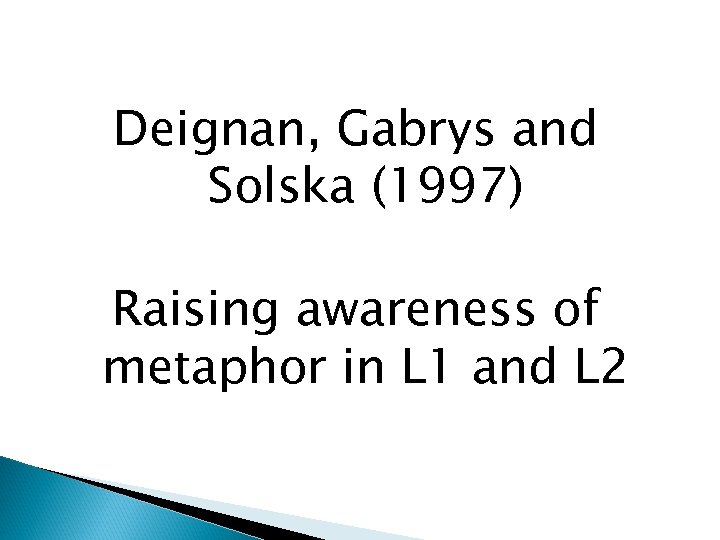 Deignan, Gabrys and Solska (1997)

Raising awareness of metaphor in L1 and L2